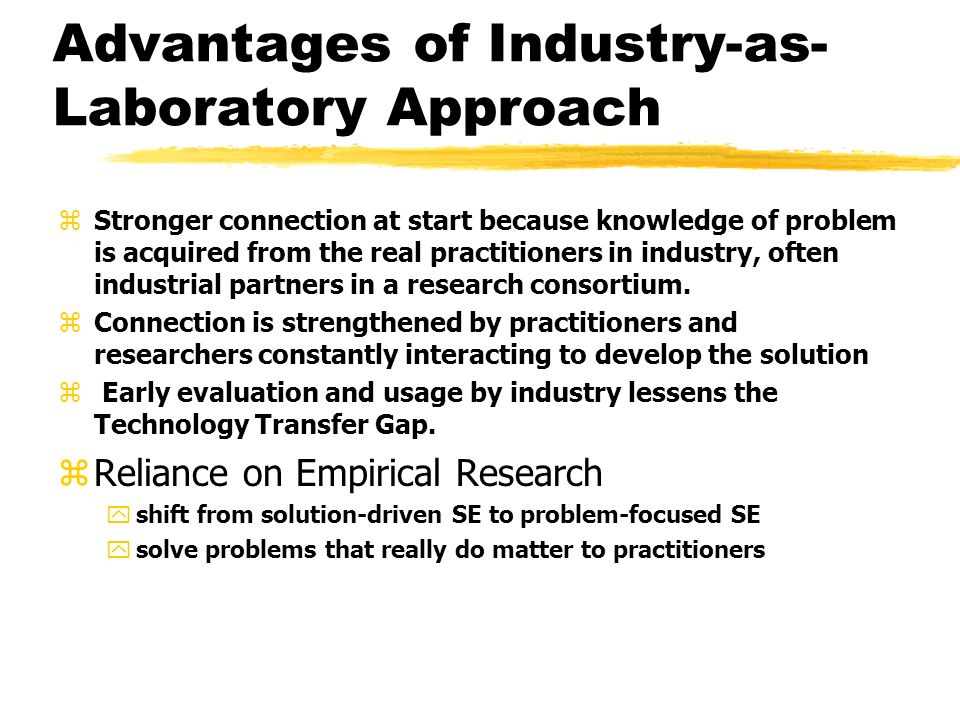 Advantages of Industry-as-Laboratory Approach

Stronger connection at start because knowledge of problem is acquired from the real practitioners in industry, often industrial partners in a research consortium.

Connection is strengthened by practitioners and researchers constantly interacting to develop the solution

Early evaluation and usage by industry lessens the Technology Transfer Gap.

Reliance on Empirical Research

shift from solution-driven SE to problem-focused SE

solve problems that really do matter to practitioners